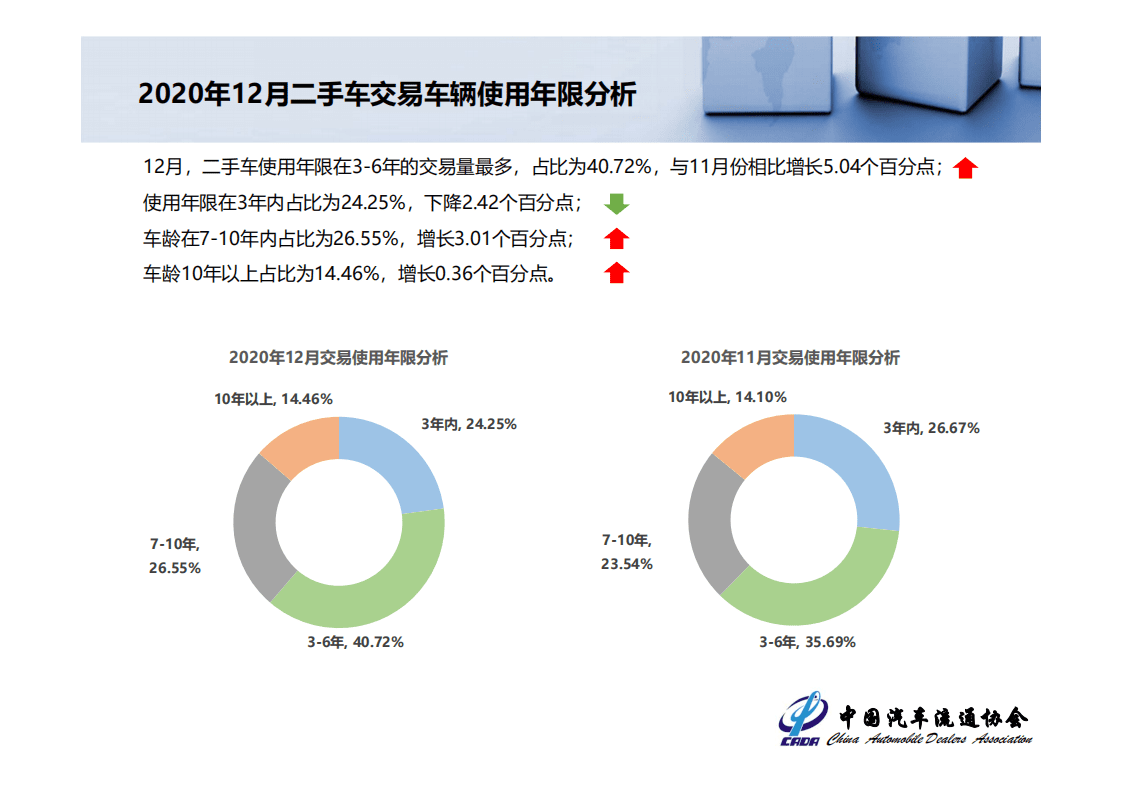 2020年12月二手车交易车辆使用年限分析

12月，二手车使用年限在3-6年的交易量最多，占比为40.72%，与11月份相比增长5.04个百分点；

使用年限在3年内占比为24.25%，下降2.42个百分点；

车龄在7-10年内占比为26.55%，增长3.01个百分点；

车龄10年以上占比为14.46%，增长0.36个百分点。

2020年12月交易使用年限分析

10年以上, 14.46%

3年内, 24.25%

7-10年, 26.55%

3-6年, 40.72%

2020年11月交易使用年限分析

10年以上, 14.10%

3年内, 26.67%

7-10年, 23.54%

3-6年, 35.69%

CADA 中国汽车流通协会 China Automobile Dealers Association